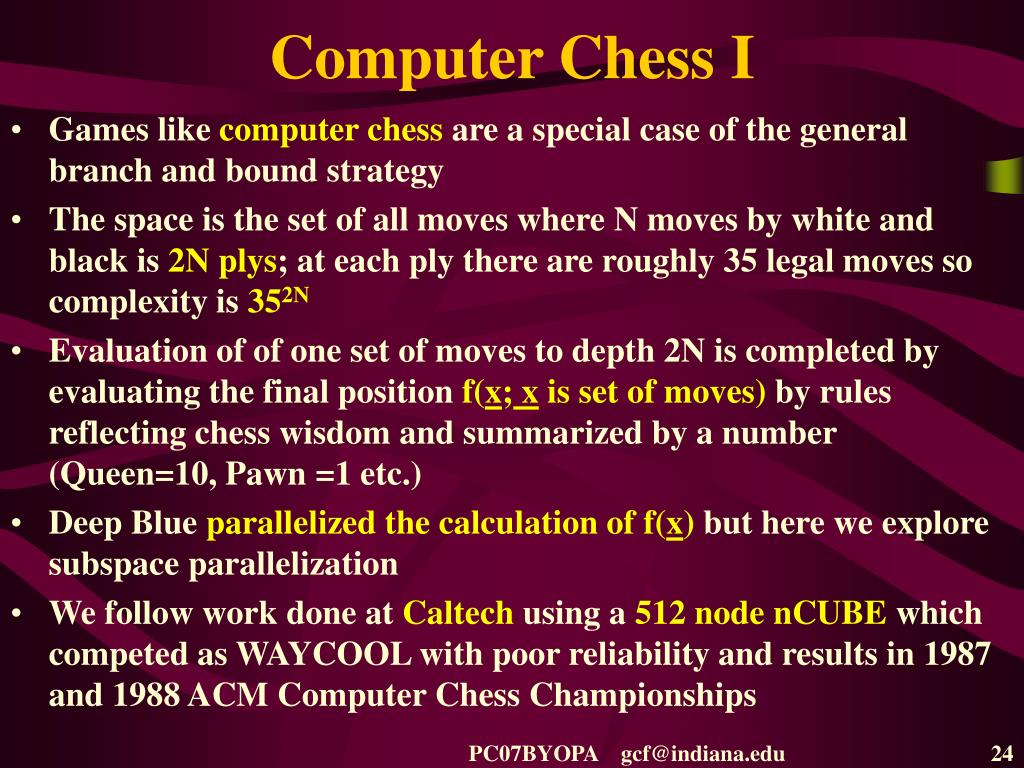 Computer Chess I

• Games like computer chess are a special case of the general branch and bound strategy

• The space is the set of all moves where N moves by white and black is 2N plys; at each ply there are roughly 35 legal moves so complexity is $35^{2N}$

• Evaluation of of one set of moves to depth 2N is completed by evaluating the final position f(x; x is set of moves) by rules reflecting chess wisdom and summarized by a number (Queen=10, Pawn =1 etc.)

• Deep Blue parallelized the calculation of f(x) but here we explore subspace parallelization

• We follow work done at Caltech using a 512 node nCUBE which competed as WAYCOOL with poor reliability and results in 1987 and 1988 ACM Computer Chess Championships

PC07BYOPA gcf@indiana.edu 24